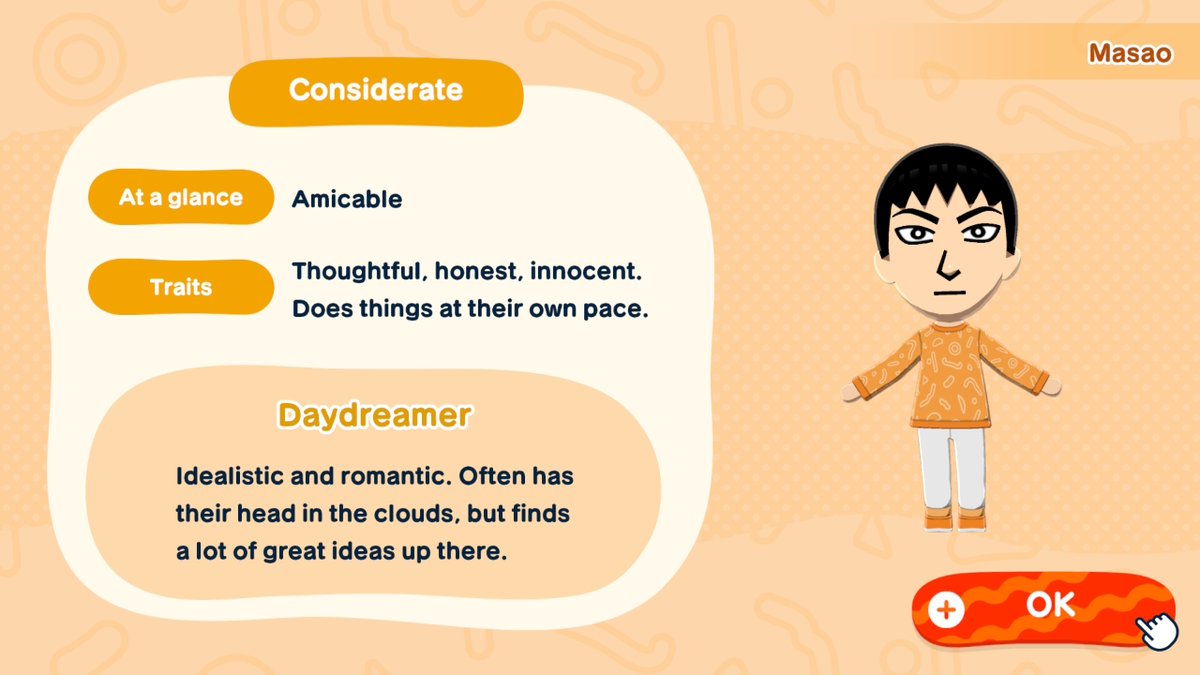 Masao

Considerate

At a glance
Amicable

Traits
Thoughtful, honest, innocent. Does things at their own pace.

Daydreamer

Idealistic and romantic. Often has their head in the clouds, but finds a lot of great ideas up there.

+ OK